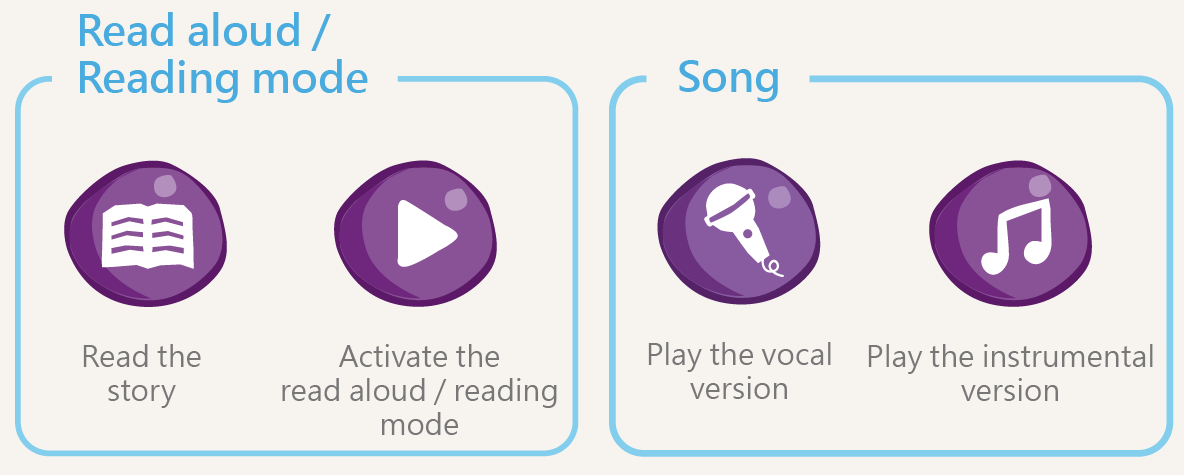 Read aloud / Reading mode

Read the story

Activate the read aloud / reading mode

Song

Play the vocal version

Play the instrumental version